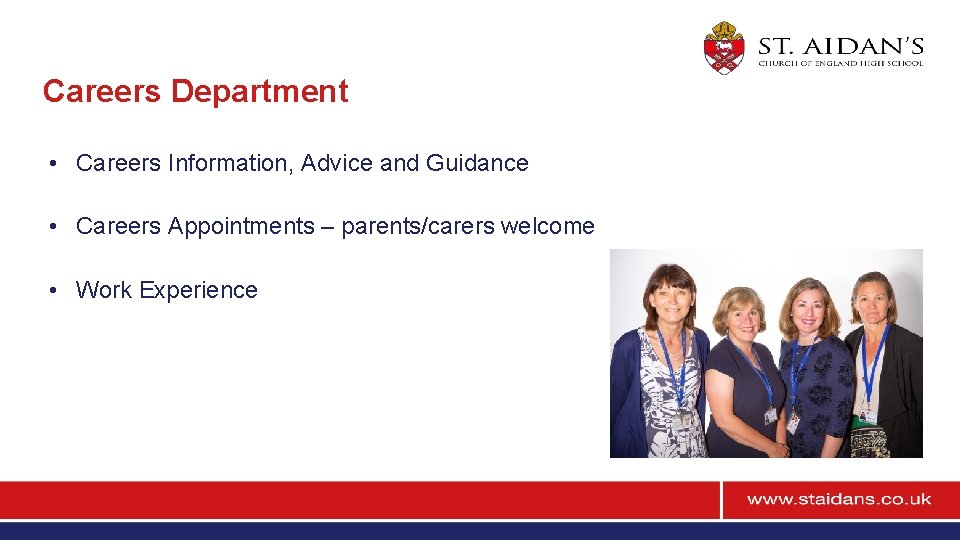 ST. AIDAN'S
CHURCH OF ENGLAND HIGH SCHOOL

Careers Department

• Careers Information, Advice and Guidance

• Careers Appointments – parents/carers welcome

• Work Experience

www.staidans.co.uk